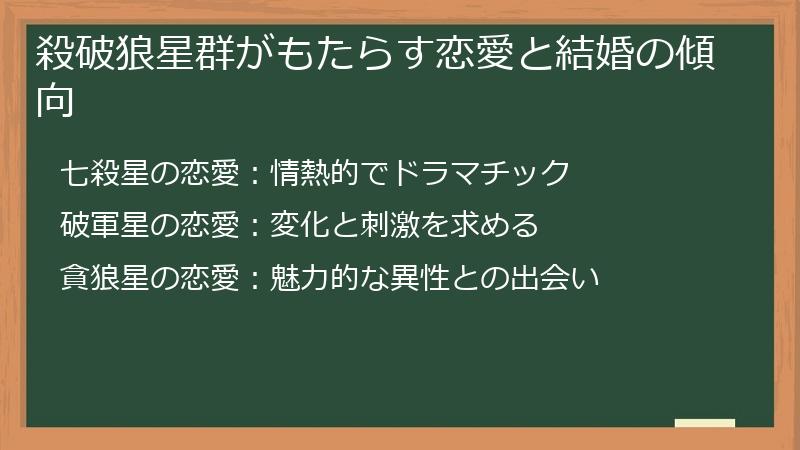 殺破狼星群がもたらす恋愛と結婚の傾向

七殺星の恋愛：情熱的でドラマチック

破軍星の恋愛：変化と刺激を求める

貪狼星の恋愛：魅力的な異性との出会い